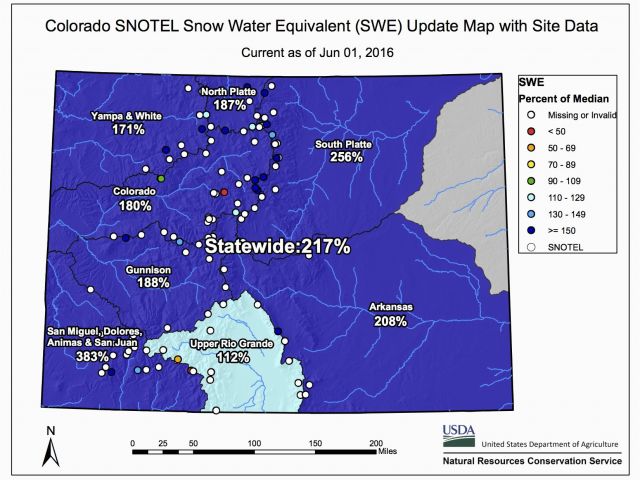 Colorado SNOTEL Snow Water Equivalent (SWE) Update Map with Site Data

Current as of Jun 01, 2016

North Platte
187%

Yampa & White
171%

South Platte
256%

Colorado
180%

Statewide:217%

Gunnison
188%

Arkansas
208%

San Miguel, Dolores, Animas & San Juan
383%

Upper Rio Grande
112%

SWE
Percent of Median
Missing or Invalid
< 50
50 - 69
70 - 89
90 - 109
110 - 129
130 - 149
>= 150
SNOTEL

N

0 25 50 100 150 200 Miles

USDA
United States Department of Agriculture
Natural Resources Conservation Service